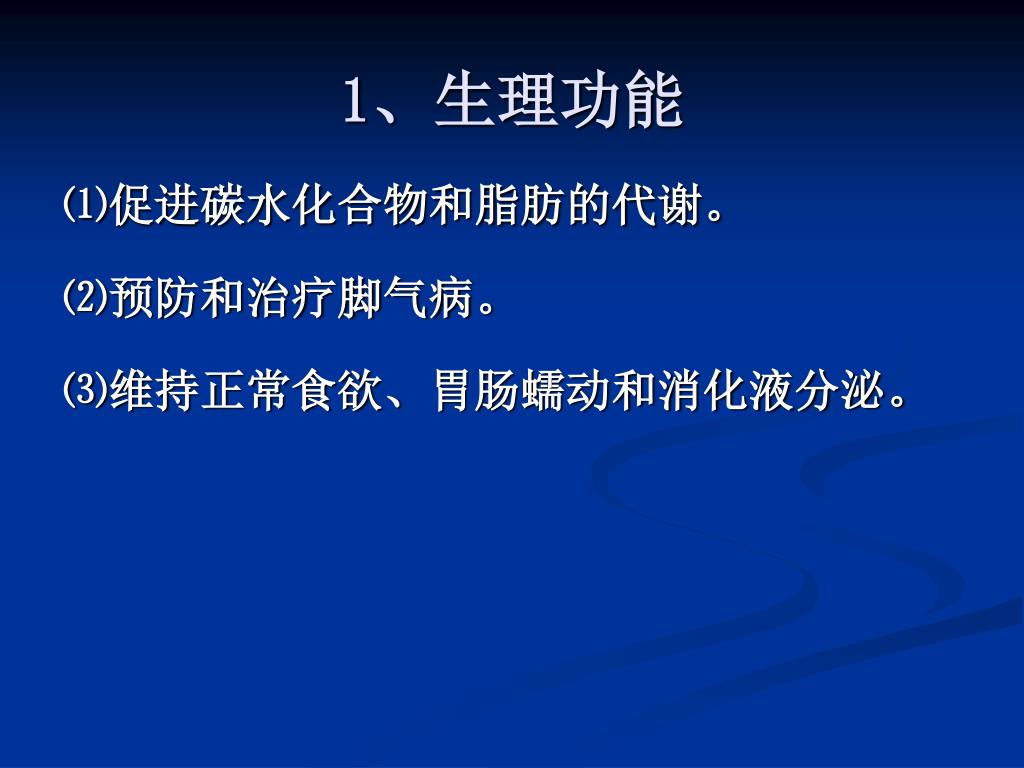 1、生理功能

⑴促进碳水化合物和脂肪的代谢。

⑵预防和治疗脚气病。

⑶维持正常食欲、胃肠蠕动和消化液分泌。